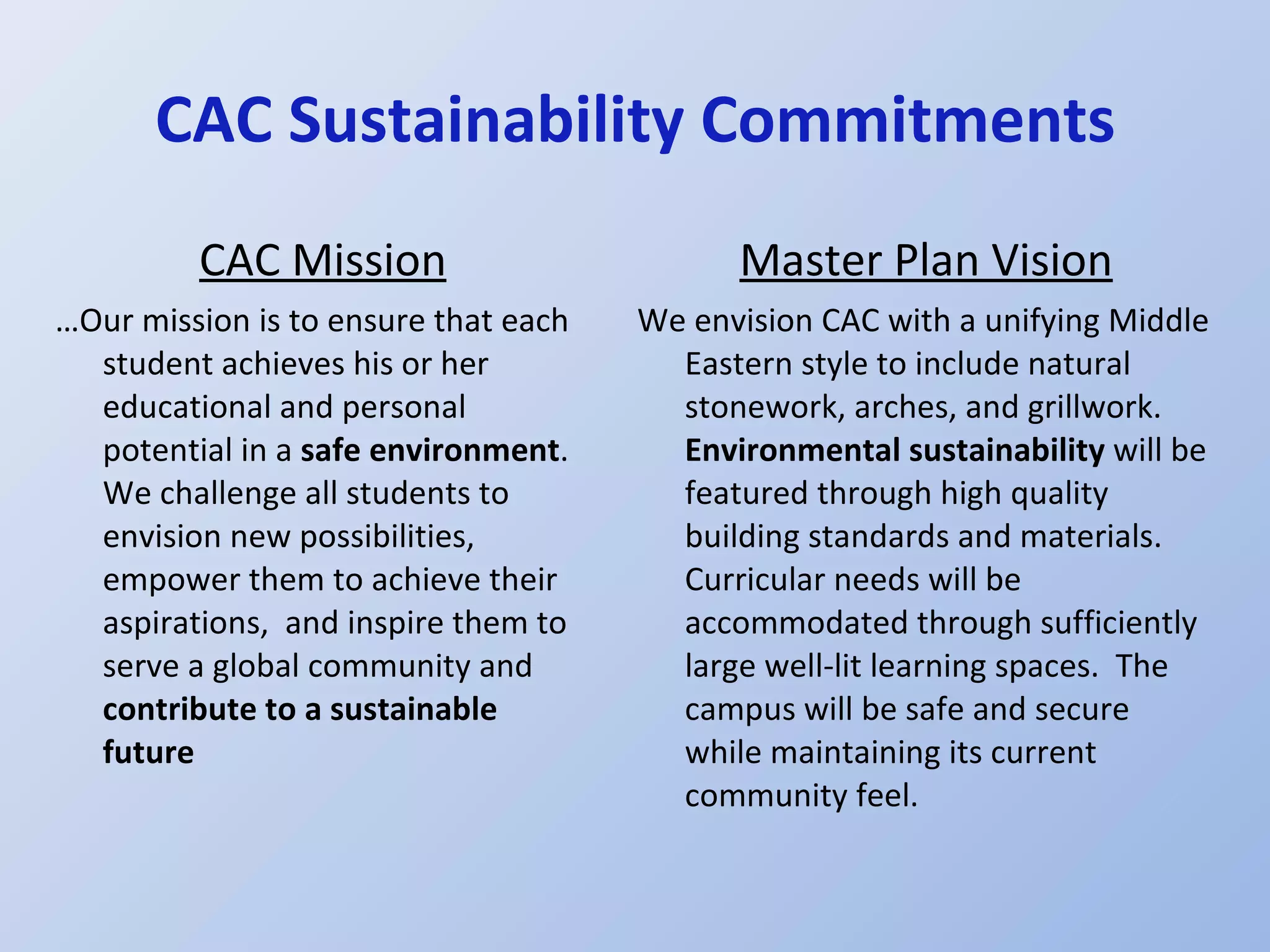 CAC Sustainability Commitments

CAC Mission

…Our mission is to ensure that each student achieves his or her educational and personal potential in a safe environment. We challenge all students to envision new possibilities, empower them to achieve their aspirations, and inspire them to serve a global community and contribute to a sustainable future

Master Plan Vision

We envision CAC with a unifying Middle Eastern style to include natural stonework, arches, and grillwork. Environmental sustainability will be featured through high quality building standards and materials. Curricular needs will be accommodated through sufficiently large well-lit learning spaces. The campus will be safe and secure while maintaining its current community feel.